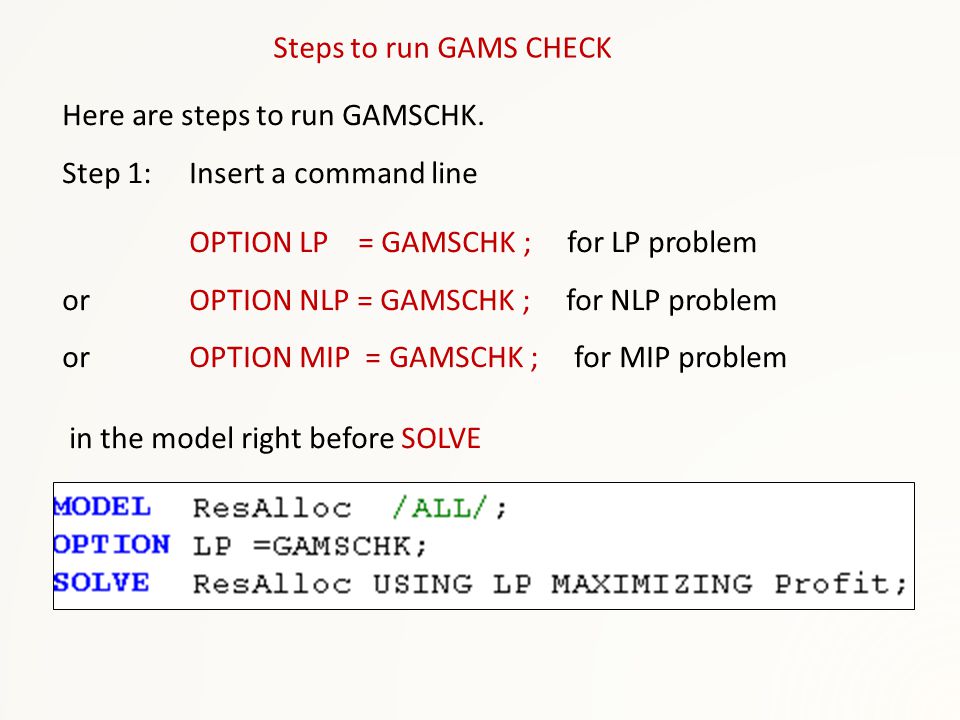 Steps to run GAMS CHECK

Here are steps to run GAMSCHK.

Step 1: Insert a command line

OPTION LP = GAMSCHK ; for LP problem

or OPTION NLP = GAMSCHK ; for NLP problem

or OPTION MIP = GAMSCHK ; for MIP problem

in the model right before SOLVE

MODEL ResAlloc /ALL/;
OPTION LP =GAMSCHK;
SOLVE ResAlloc USING LP MAXIMIZING Profit;